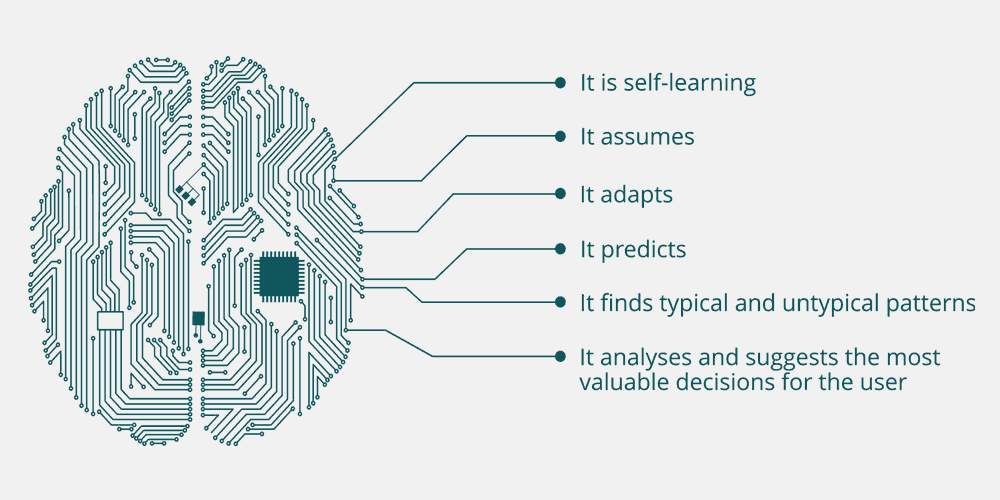 It is self-learning

It assumes

It adapts

It predicts

It finds typical and untypical patterns

It analyses and suggests the most valuable decisions for the user